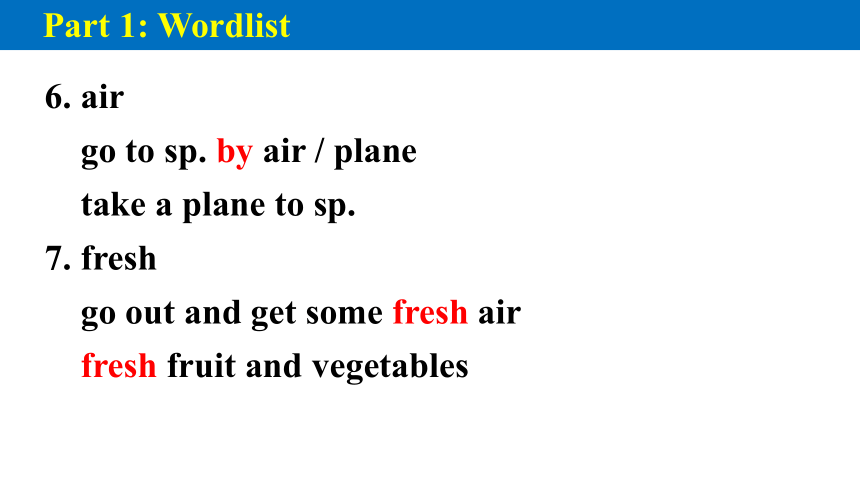 Part 1: Wordlist

6. air

go to sp. by air / plane

take a plane to sp.

7. fresh

go out and get some fresh air

fresh fruit and vegetables